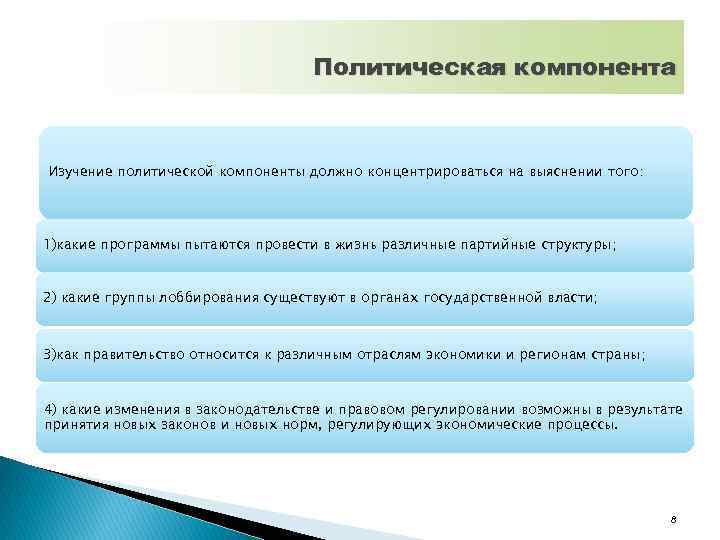 Политическая компонента

Изучение политической компоненты должно концентрироваться на выяснении того:

1)какие программы пытаются провести в жизнь различные партийные структуры;

2) какие группы лоббирования существуют в органах государственной власти;

3)как правительство относится к различным отраслям экономики и регионам страны;

4) какие изменения в законодательстве и правовом регулировании возможны в результате принятия новых законов и новых норм, регулирующих экономические процессы.

8